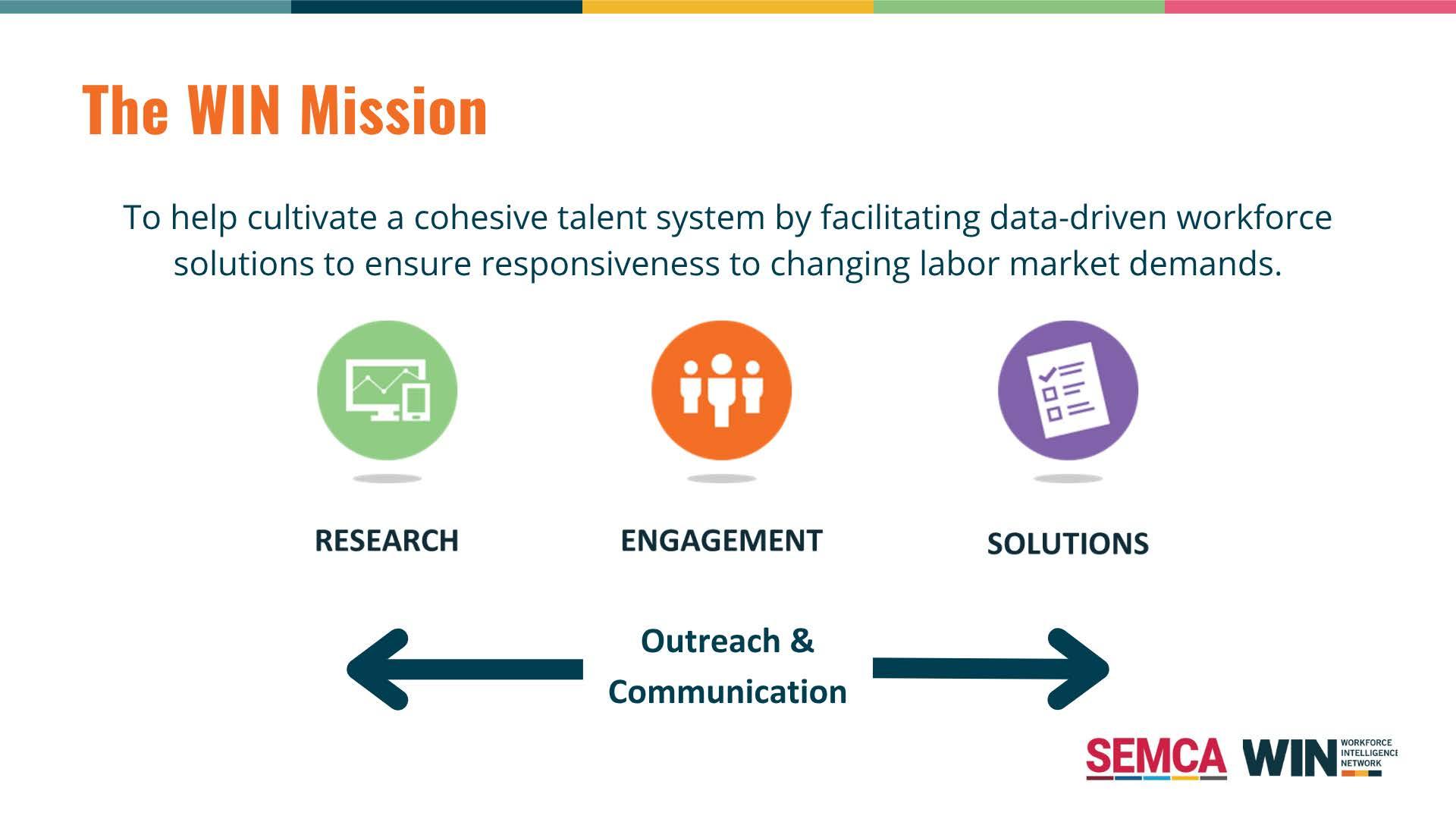 The WIN Mission

To help cultivate a cohesive talent system by facilitating data-driven workforce solutions to ensure responsiveness to changing labor market demands.

RESEARCH

ENGAGEMENT

SOLUTIONS

Outreach & Communication

SEMCA WIN WORKFORCE INTELLIGENCE NETWORK